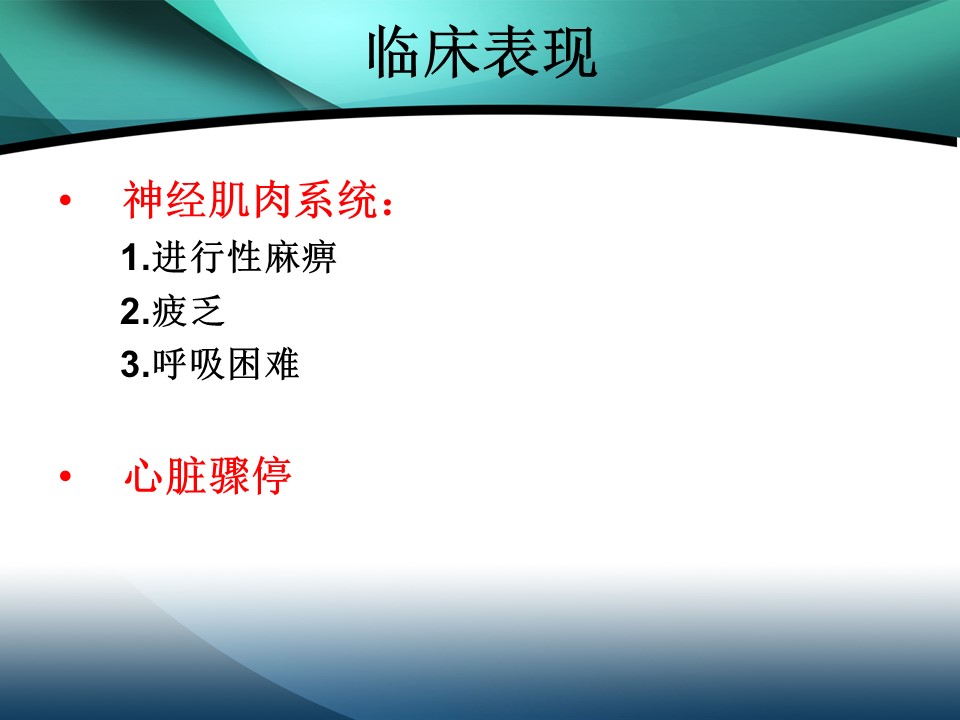 临床表现

• 神经肌肉系统：

1.进行性麻痹

2.疲乏

3.呼吸困难

• 心脏骤停